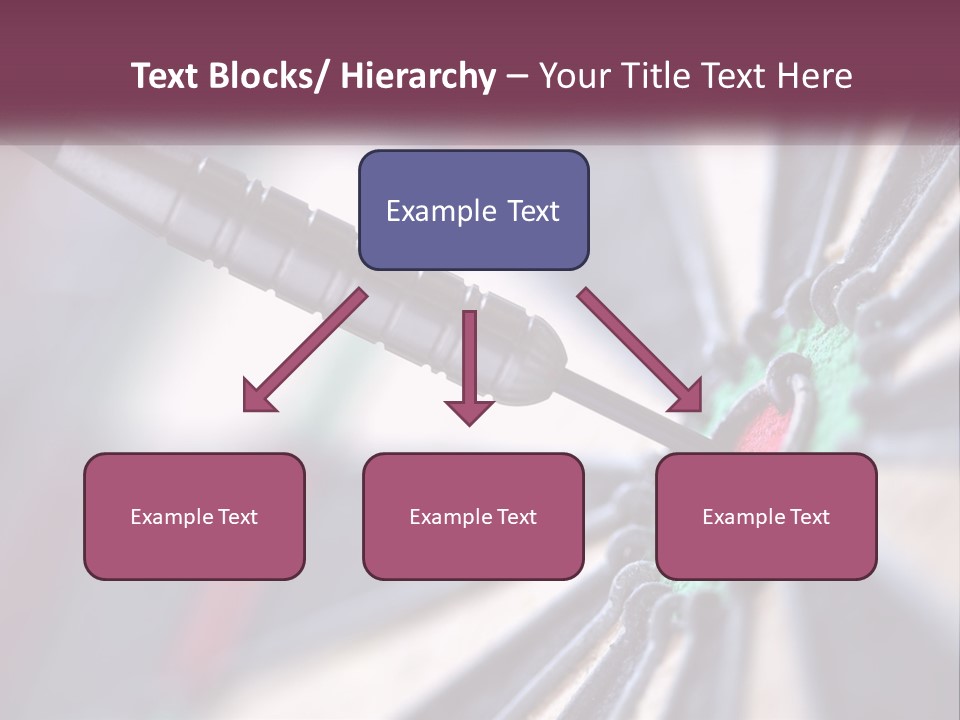 Text Blocks/ Hierarchy – Your Title Text Here

Example Text

Example Text

Example Text

Example Text